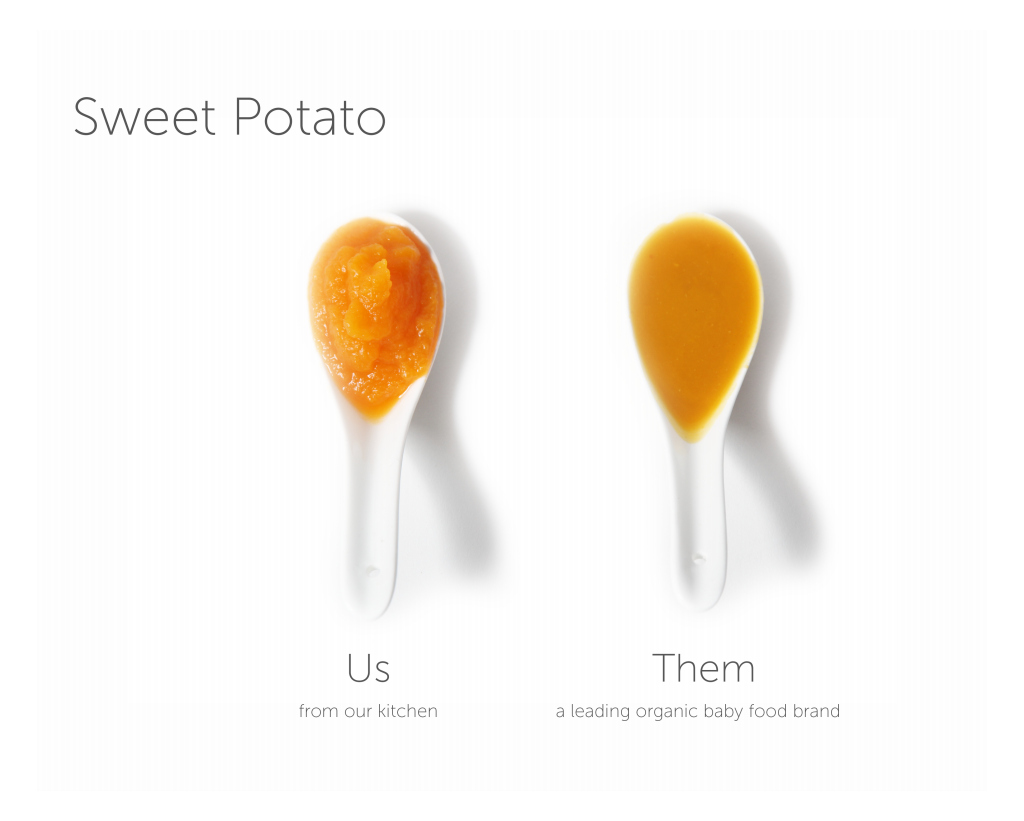 Sweet Potato

Us
from our kitchen

Them
a leading organic baby food brand